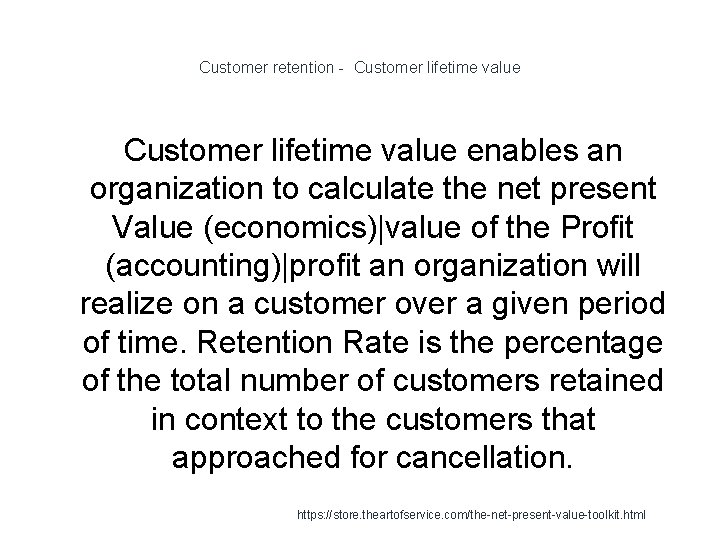 Customer retention - Customer lifetime value

Customer lifetime value enables an organization to calculate the net present Value (economics)|value of the Profit (accounting)|profit an organization will realize on a customer over a given period of time. Retention Rate is the percentage of the total number of customers retained in context to the customers that approached for cancellation.

https://store.theartofservice.com/the-net-present-value-toolkit.html